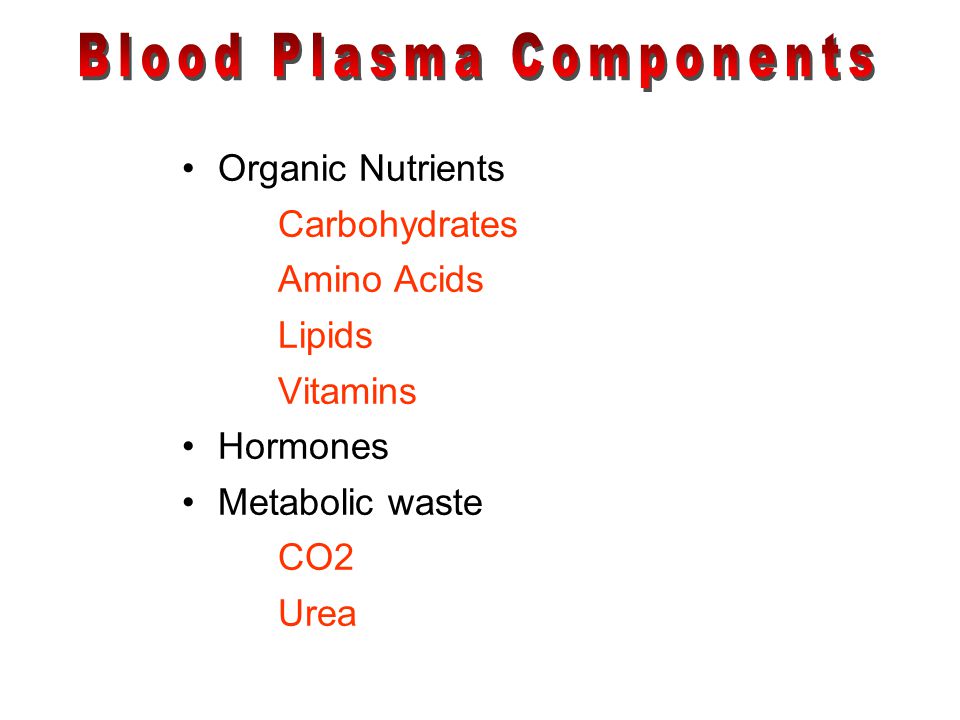 Blood Plasma Components

• Organic Nutrients
Carbohydrates
Amino Acids
Lipids
Vitamins
• Hormones
• Metabolic waste
CO2
Urea